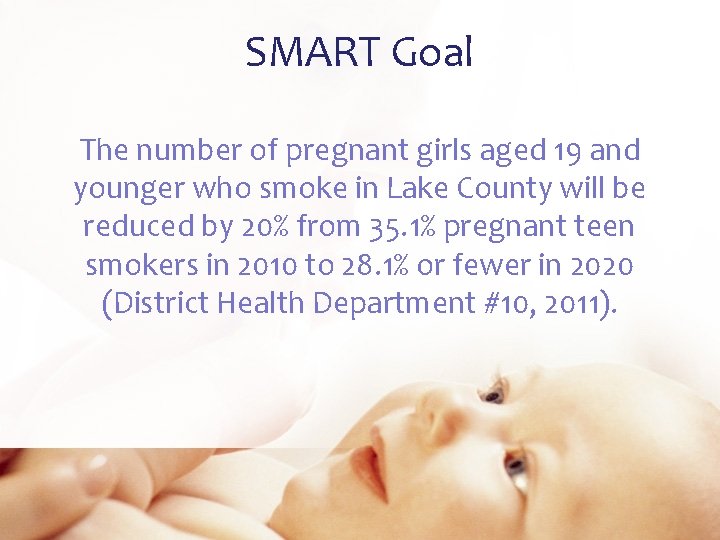 SMART Goal

The number of pregnant girls aged 19 and younger who smoke in Lake County will be reduced by 20% from 35.1% pregnant teen smokers in 2010 to 28.1% or fewer in 2020 (District Health Department #10, 2011).